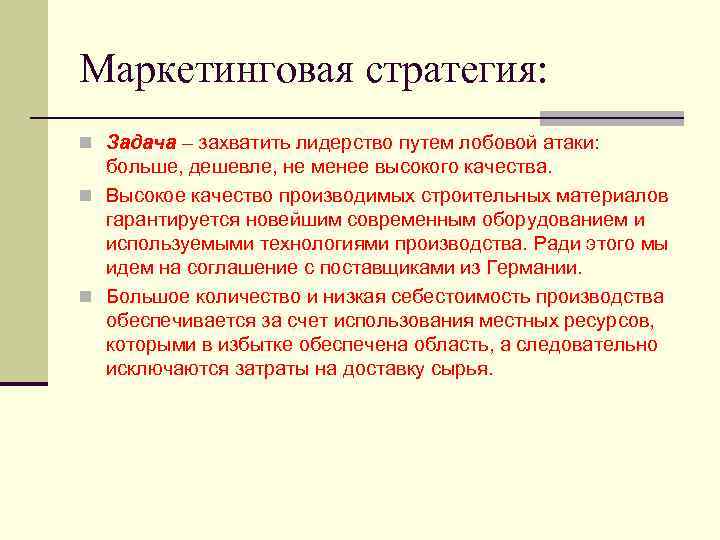 Маркетинговая стратегия:

Задача – захватить лидерство путем лобовой атаки: больше, дешевле, не менее высокого качества.

Высокое качество производимых строительных материалов гарантируется новейшим современным оборудованием и используемыми технологиями производства. Ради этого мы идем на соглашение с поставщиками из Германии.

Большое количество и низкая себестоимость производства обеспечивается за счет использования местных ресурсов, которыми в избытке обеспечена область, а следовательно исключаются затраты на доставку сырья.